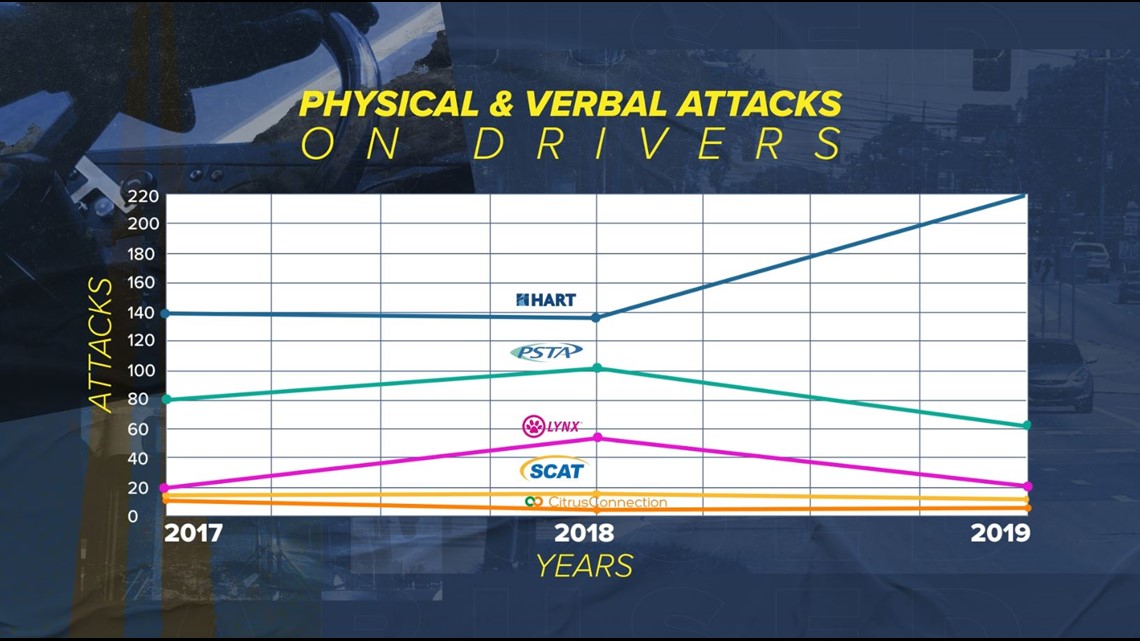 PHYSICAL & VERBAL ATTACKS
ON DRIVERS

ATTACKS

220
200
180
160
140
120
100
80
60
40
20
0

HART
PSTA
LYNX
SCAT
CitrusConnection

2017
2018
2019

YEARS